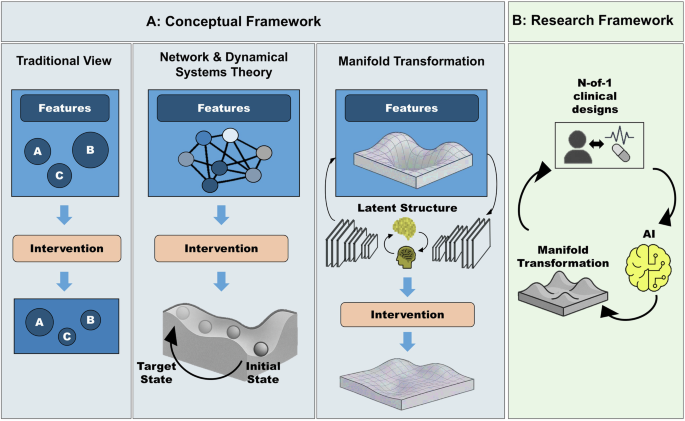 A: Conceptual Framework

Traditional View

Features

A

B

C

Intervention

A

B

C

Network & Dynamical Systems Theory

Features

Intervention

Target State

Initial State

Manifold Transformation

Features

Latent Structure

Intervention

B: Research Framework

N-of-1 clinical designs

AI

Manifold Transformation